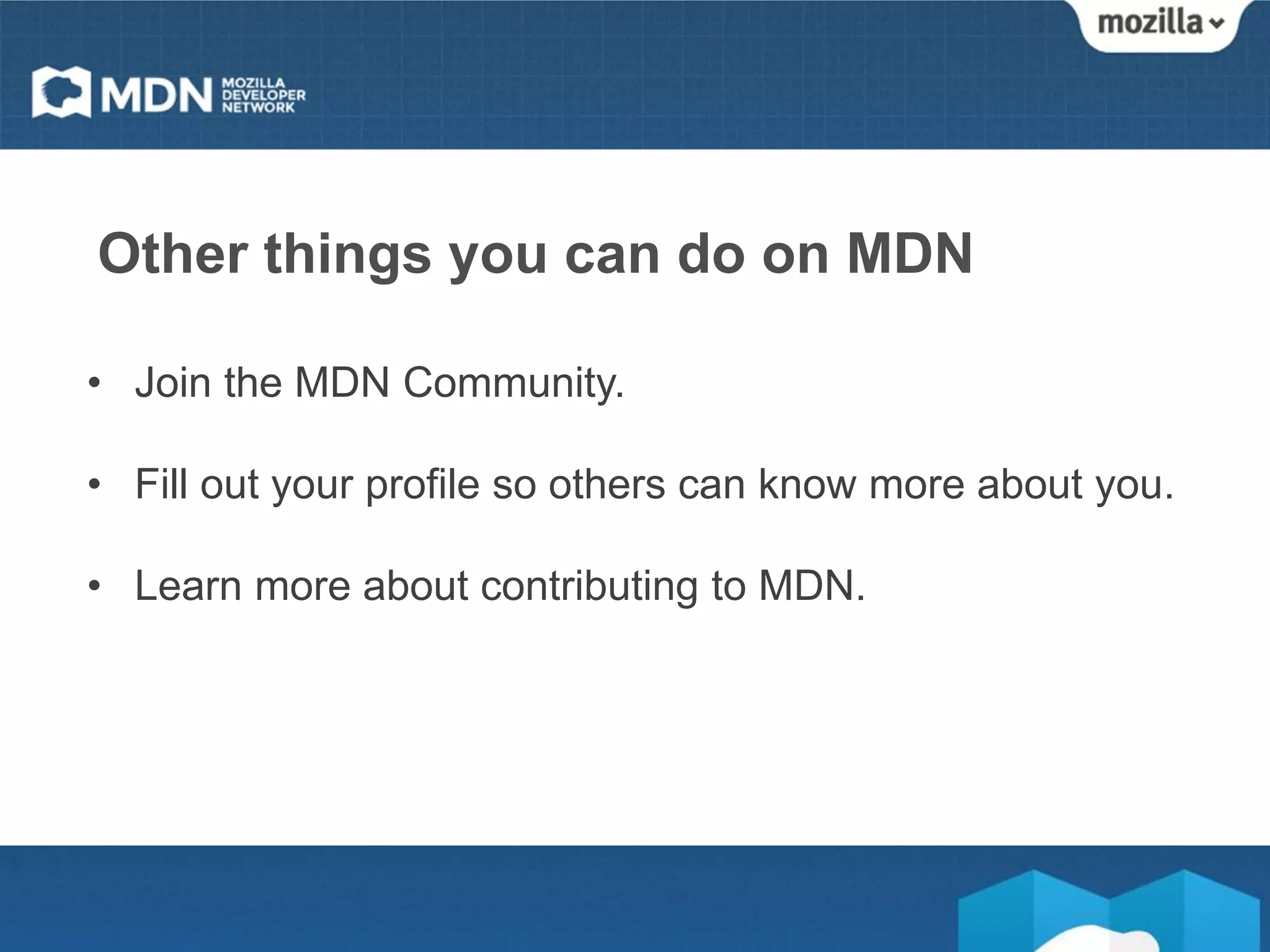 mozilla

MDN MOZILLA DEVELOPER NETWORK

Other things you can do on MDN

• Join the MDN Community.

• Fill out your profile so others can know more about you.

• Learn more about contributing to MDN.